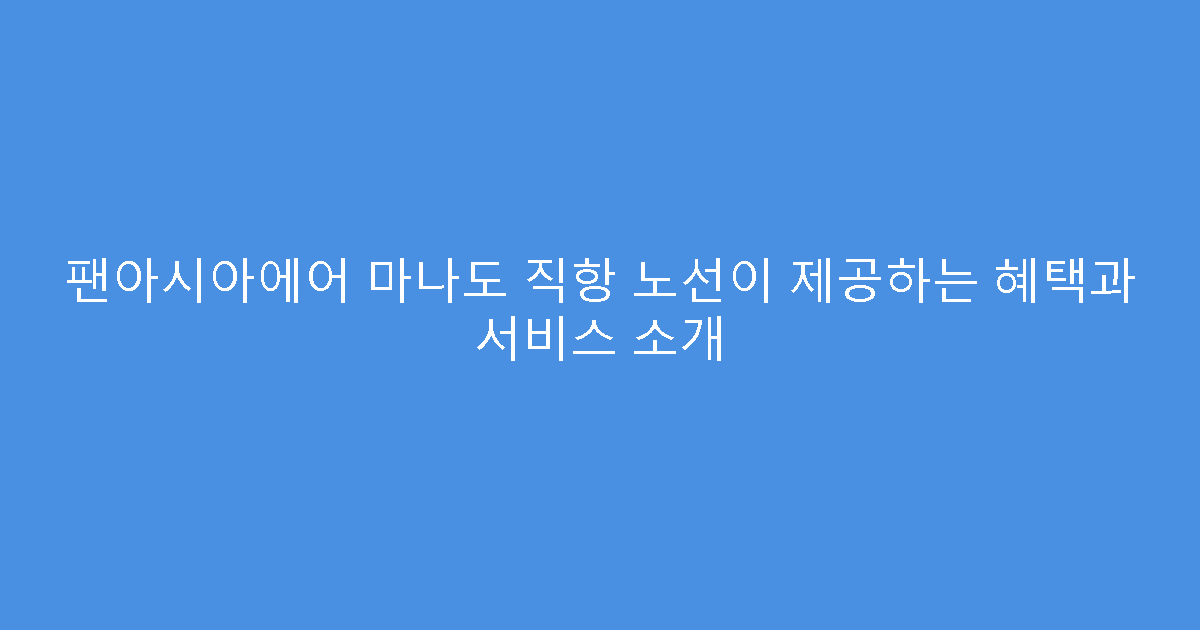 팬아시아에어 마나도 직항 노선이 제공하는 혜택과 서비스 소개